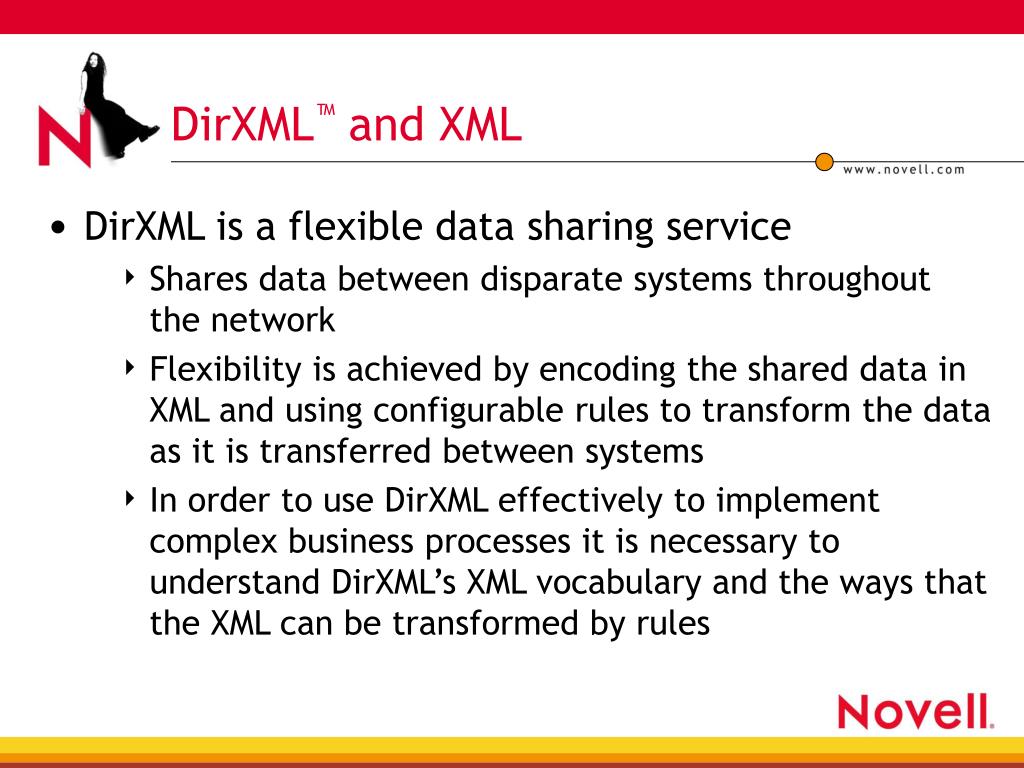 N

DirXML™ and XML

www.novell.com

• DirXML is a flexible data sharing service
  ‣ Shares data between disparate systems throughout the network
  ‣ Flexibility is achieved by encoding the shared data in XML and using configurable rules to transform the data as it is transferred between systems
  ‣ In order to use DirXML effectively to implement complex business processes it is necessary to understand DirXML's XML vocabulary and the ways that the XML can be transformed by rules

Novell.